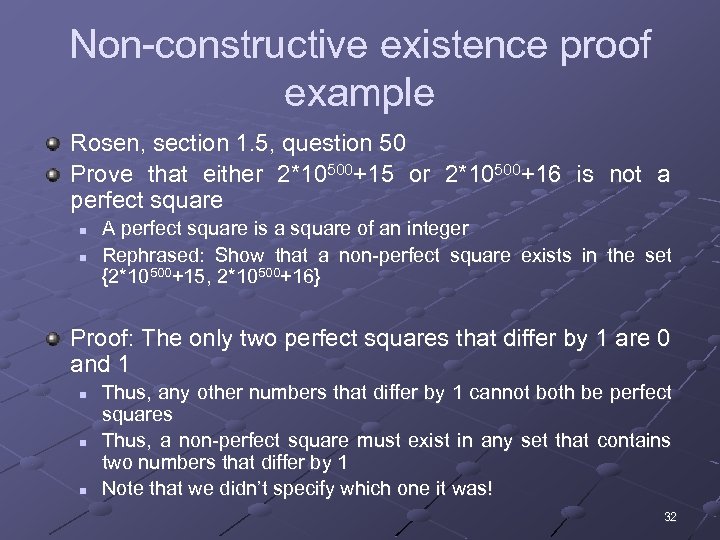 Non-constructive existence proof example

Rosen, section 1.5, question 50

Prove that either $2*10^{500}+15$ or $2*10^{500}+16$ is not a perfect square

A perfect square is a square of an integer

Rephrased: Show that a non-perfect square exists in the set $\{2*10^{500}+15, 2*10^{500}+16\}$

Proof: The only two perfect squares that differ by 1 are 0 and 1

Thus, any other numbers that differ by 1 cannot both be perfect squares

Thus, a non-perfect square must exist in any set that contains two numbers that differ by 1

Note that we didn't specify which one it was!

32